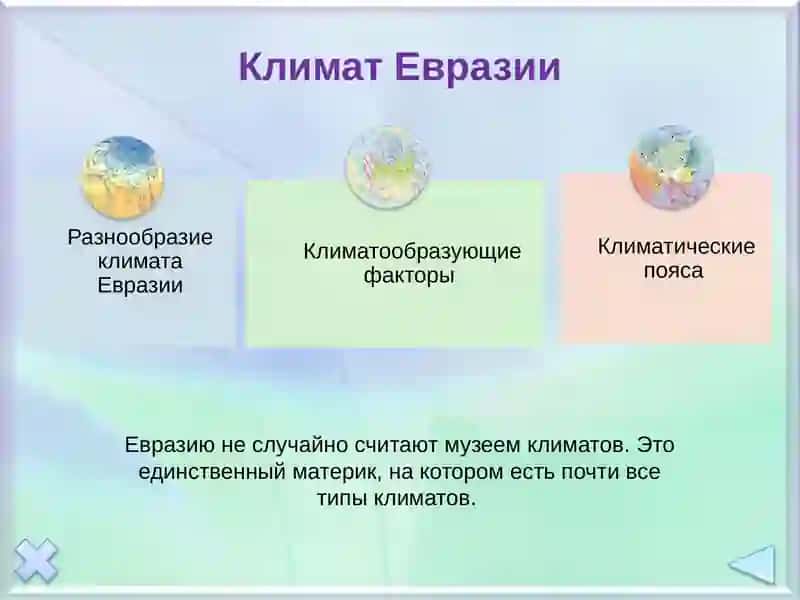 Климат Евразии

Разнообразие климата Евразии

Климатообразующие факторы

Климатические пояса

Евразию не случайно считают музеем климатов. Это единственный материк, на котором есть почти все типы климатов.